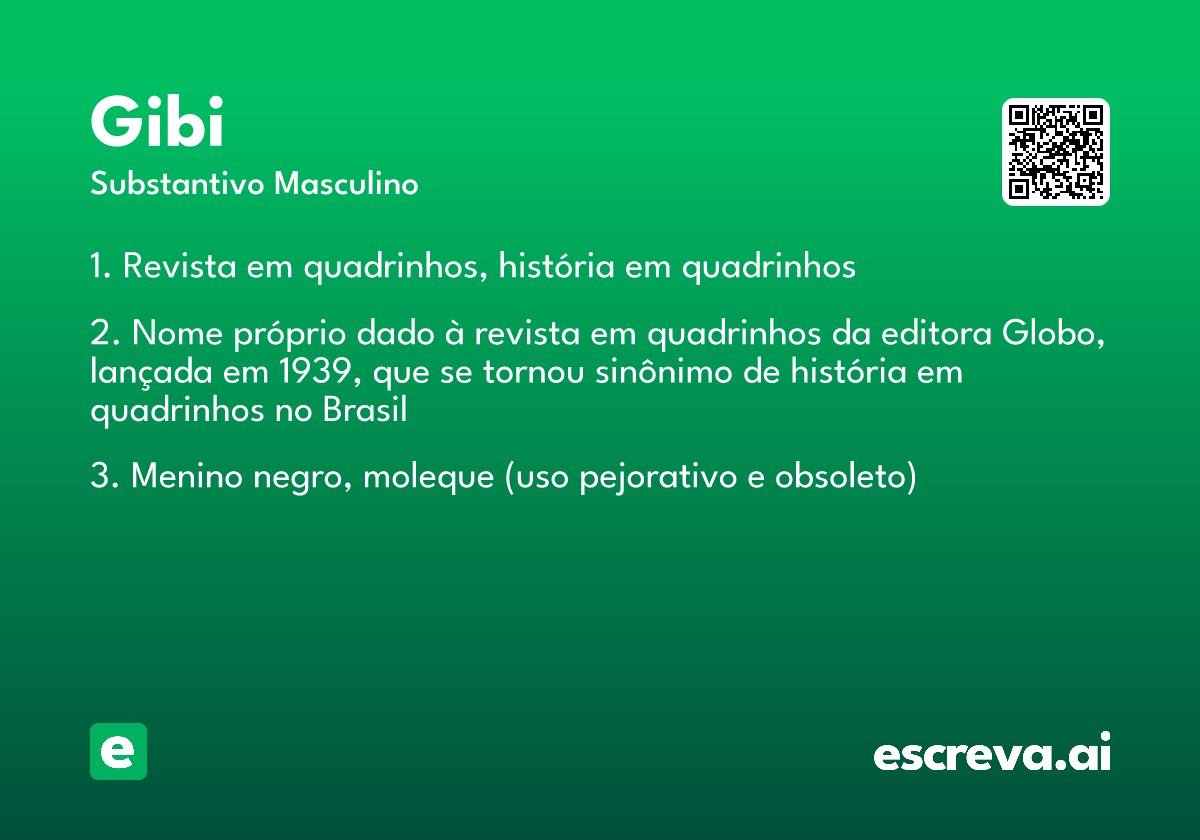 Gibi
Substantivo Masculino

1. Revista em quadrinhos, história em quadrinhos

2. Nome próprio dado à revista em quadrinhos da editora Globo, lançada em 1939, que se tornou sinônimo de história em quadrinhos no Brasil

3. Menino negro, moleque (uso pejorativo e obsoleto)

e

escreva.ai